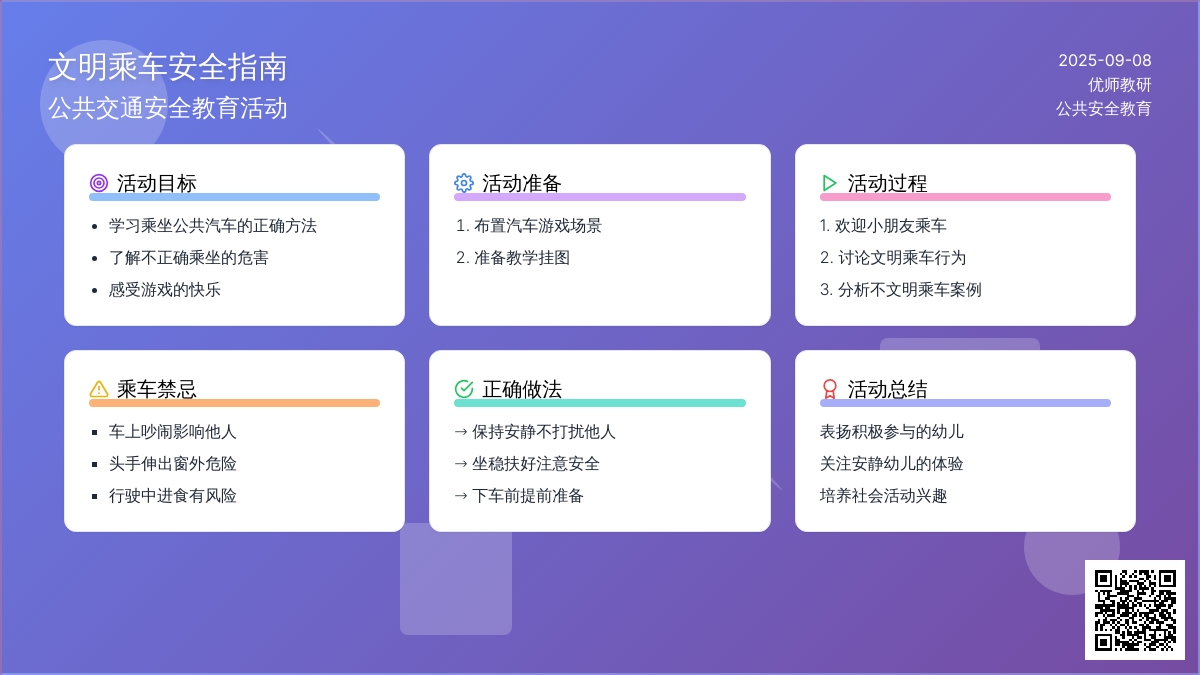 文明乘车安全指南
公共交通安全教育活动

2025-09-08
优师教研
公共安全教育

活动目标
- 学习乘坐公共汽车的正确方法
- 了解不正确乘坐的危害
- 感受游戏的快乐

活动准备
1. 布置汽车游戏场景
2. 准备教学挂图

活动过程
1. 欢迎小朋友乘车
2. 讨论文明乘车行为
3. 分析不文明乘车案例

乘车禁忌
- 车上吵闹影响他人
- 头手伸出窗外危险
- 行驶中进食有风险

正确做法
→ 保持安静不打扰他人
→ 坐稳扶好注意安全
→ 下车前提前准备

活动总结
表扬积极参与的幼儿
关注安静幼儿的体验
培养社会活动兴趣